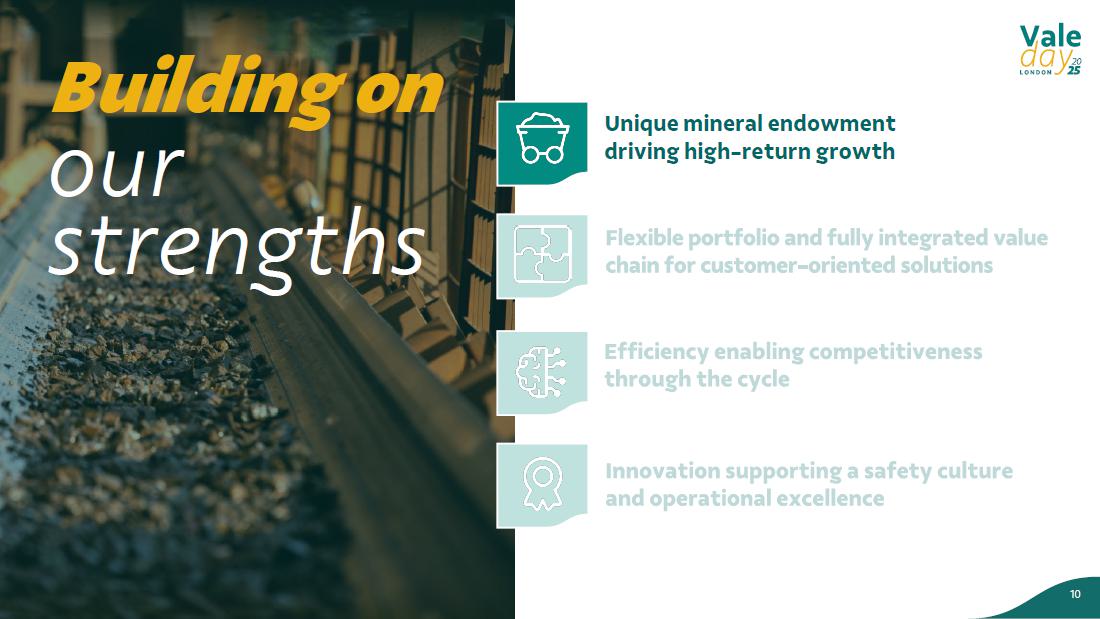 Building on our strengths

Vale day LONDON 2025

Unique mineral endowment driving high-return growth

Flexible portfolio and fully integrated value chain for customer-oriented solutions

Efficiency enabling competitiveness through the cycle

Innovation supporting a safety culture and operational excellence

10